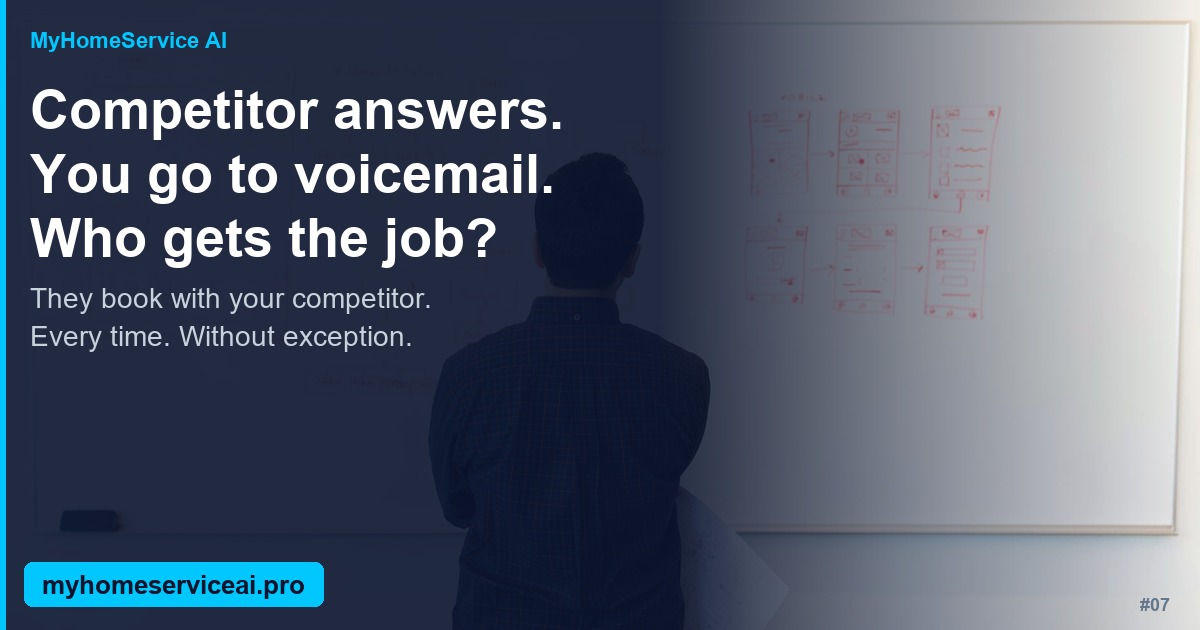 MyHomeService AI

Competitor answers.
You go to voicemail.
Who gets the job?

They book with your competitor.
Every time. Without exception.

myhomeserviceai.pro

#07